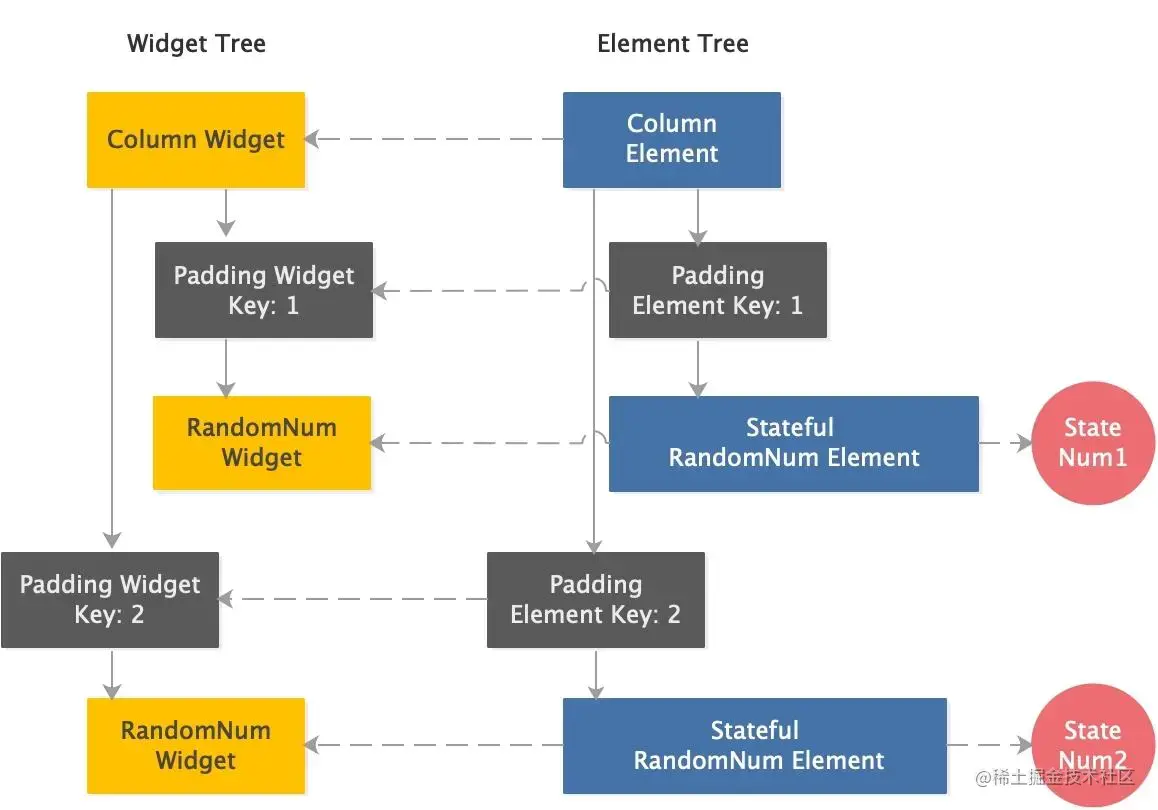 Widget Tree

Element Tree

Column Widget

Column Element

Padding Widget Key: 1

Padding Element Key: 1

RandomNum Widget

Stateful RandomNum Element

State Num1

Padding Widget Key: 2

Padding Element Key: 2

RandomNum Widget

Stateful RandomNum Element

State Num2

@稀土掘金技术社区